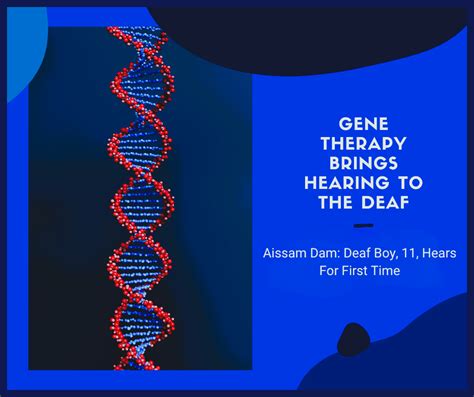 GENE THERAPY BRINGS HEARING TO THE DEAF

Aissam Dam: Deaf Boy, 11, Hears For First Time